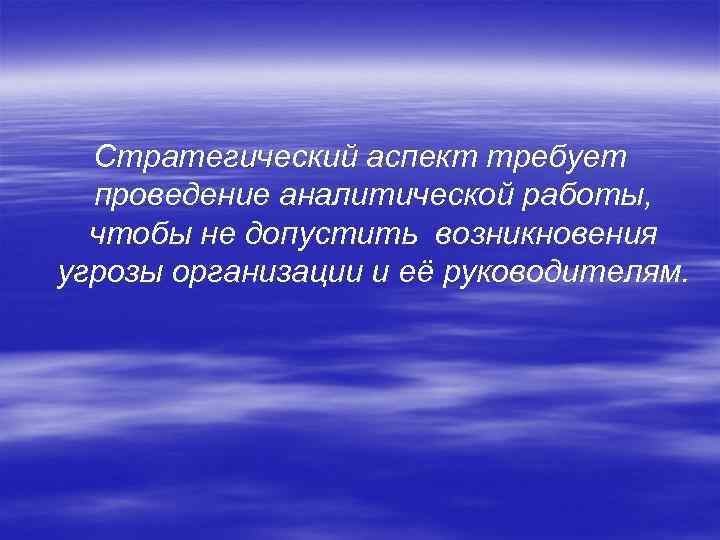 Стратегический аспект требует проведение аналитической работы, чтобы не допустить возникновения угрозы организации и её руководителям.